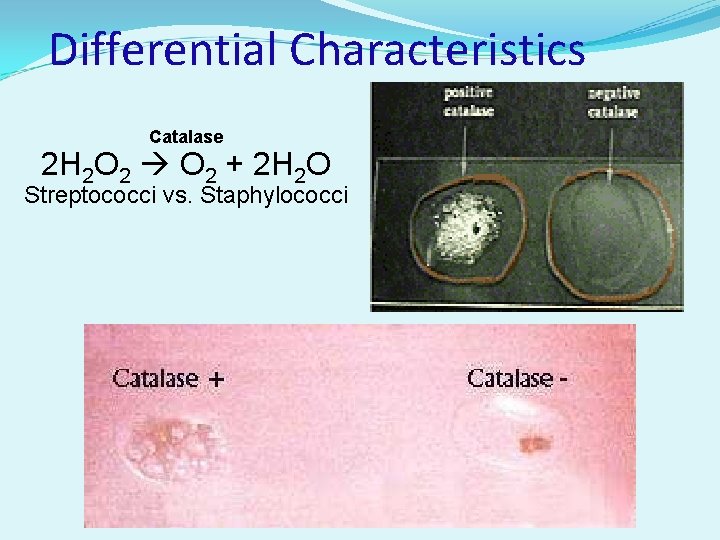 Differential Characteristics

Catalase

$2H_2O_2 \rightarrow O_2 + 2H_2O$

Streptococci vs. Staphylococci

positive catalase

negative catalase

Catalase +

Catalase -